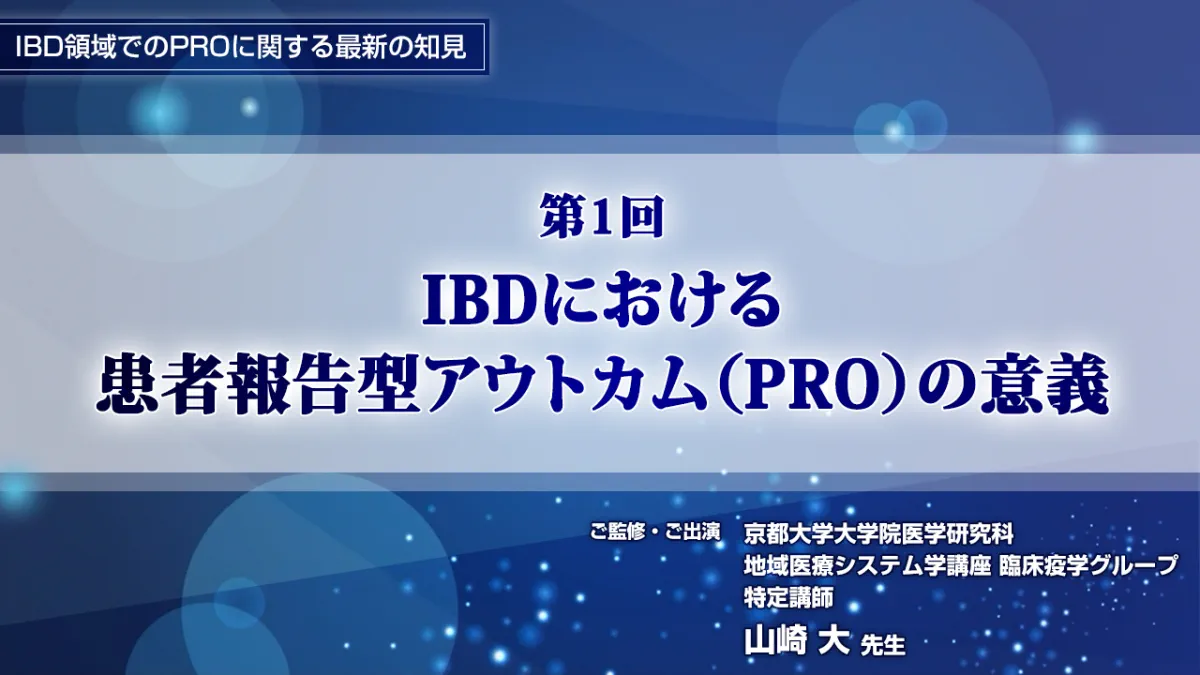 IBD領域でのPROに関する最新の知見

第1回
IBDにおける
患者報告型アウトカム（PRO）の意義

ご監修・ご出演 京都大学大学院医学研究科
地域医療システム学講座 臨床疫学グループ
特定講師
山崎 大 先生